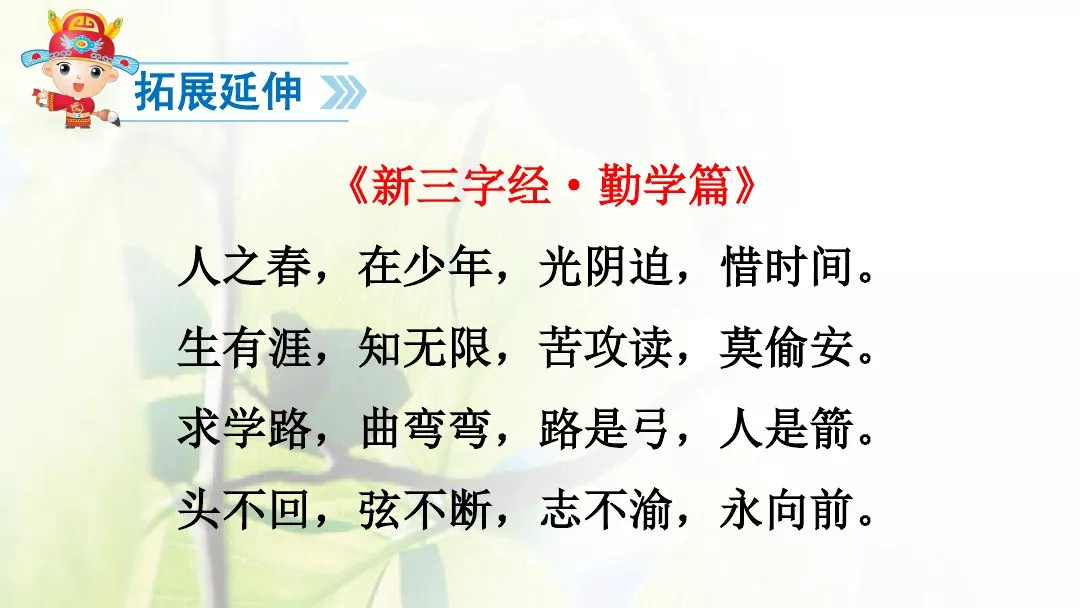 拓展延伸

《新三字经·勤学篇》

人之春，在少年，光阴迫，惜时间。

生有涯，知无限，苦攻读，莫偷安。

求学路，曲弯弯，路是弓，人是箭。

头不回，弦不断，志不渝，永向前。